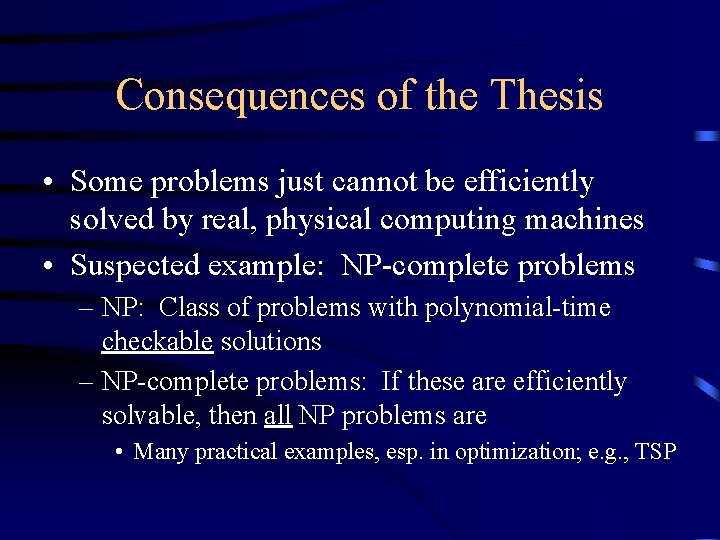 Consequences of the Thesis

• Some problems just cannot be efficiently solved by real, physical computing machines
• Suspected example: NP-complete problems
– NP: Class of problems with polynomial-time checkable solutions
– NP-complete problems: If these are efficiently solvable, then all NP problems are
• Many practical examples, esp. in optimization; e.g., TSP